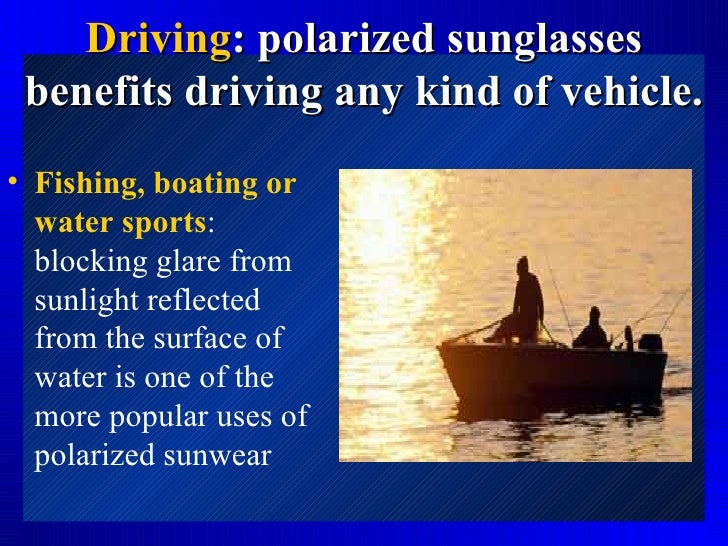 Driving: polarized sunglasses benefits driving any kind of vehicle.

• Fishing, boating or water sports: blocking glare from sunlight reflected from the surface of water is one of the more popular uses of polarized sunwear